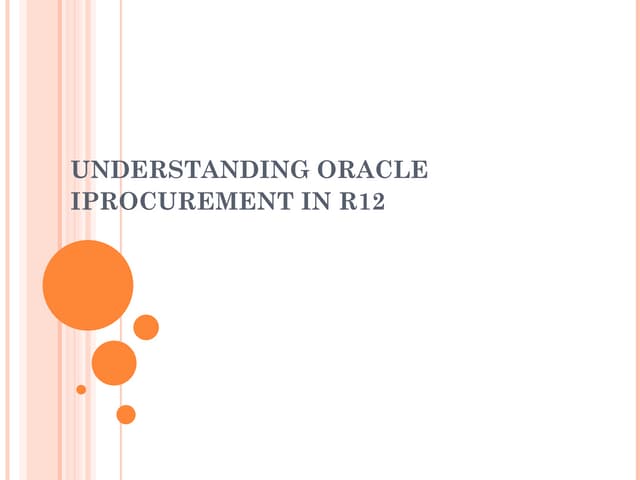 UNDERSTANDING ORACLE IPROCUREMENT IN R12